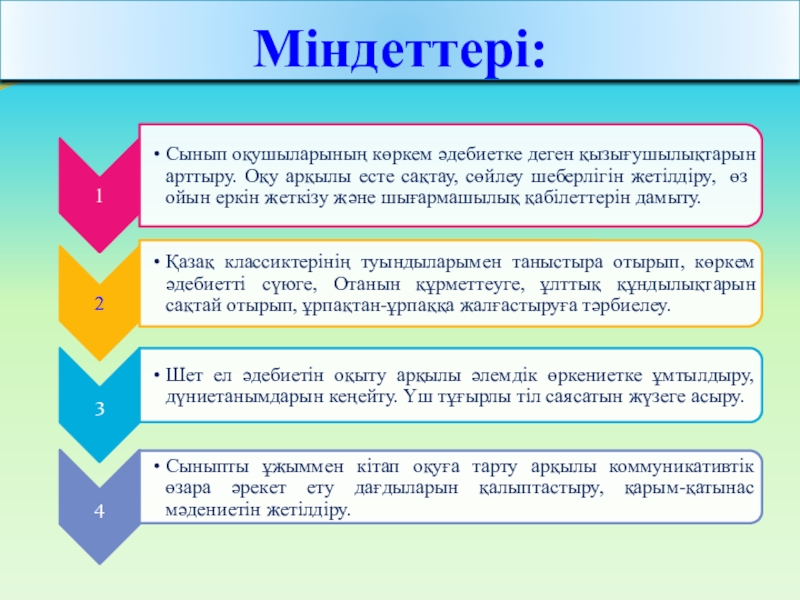 Міндеттері:

1

• Сынып оқушыларының көркем әдебиетке деген қызығушылықтарын арттыру. Оқу арқылы есте сақтау, сөйлеу шеберлігін жетілдіру, өз ойын еркін жеткізу және шығармашылық қабілеттерін дамыту.

2

• Қазақ классиктерінің туындыларымен таныстыра отырып, көркем әдебиетті сүюге, Отанын құрметтеуге, ұлттық құндылықтарын сақтай отырып, ұрпақтан-ұрпаққа жалғастыруға тәрбиелеу.

3

• Шет ел әдебиетін оқыту арқылы әлемдік өркениетке ұмтылдыру, дүниетанымдарын кеңейту. Үш тұғырлы тіл саясатын жүзеге асыру.

4

• Сыныпты ұжыммен кітап оқуға тарту арқылы коммуникативтік өзара әрекет ету дағдыларын қалыптастыру, қарым-қатынас мәдениетін жетілдіру.